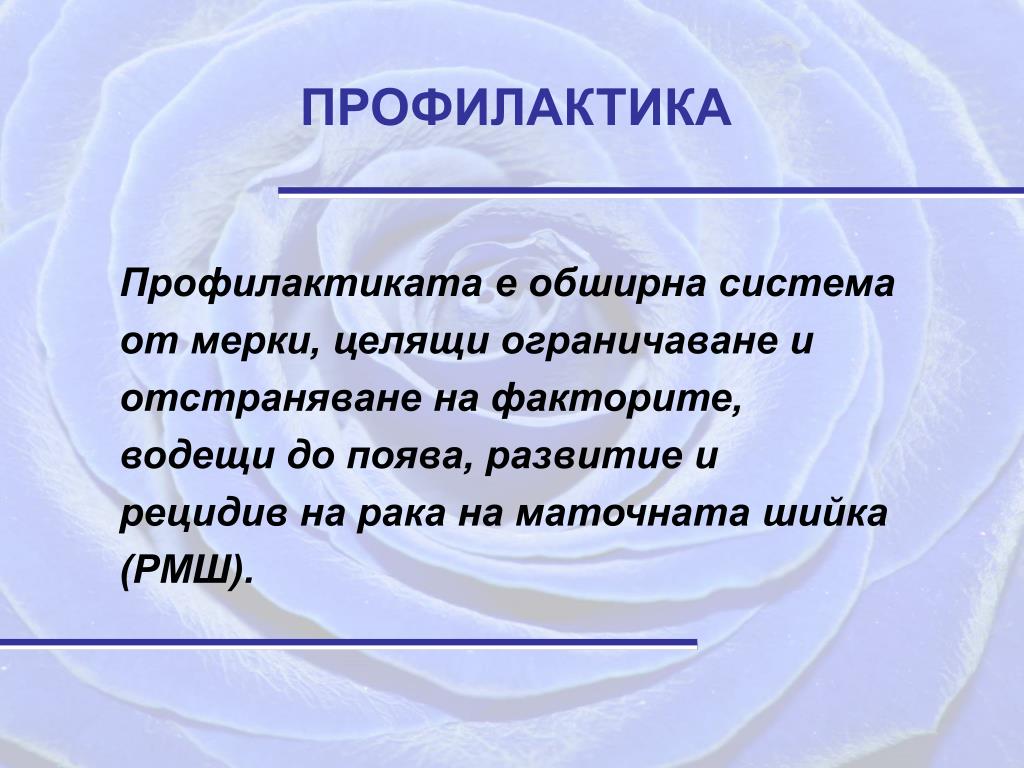 ПРОФИЛАКТИКА

Профилактиката е обширна система от мерки, целящи ограничаване и отстраняване на факторите, водещи до поява, развитие и рецидив на рака на маточната шийка (РМШ).